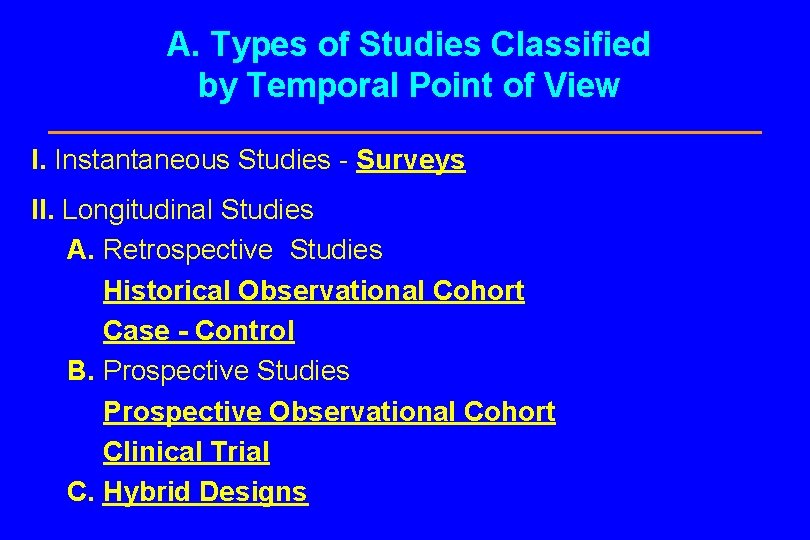 A. Types of Studies Classified by Temporal Point of View

I. Instantaneous Studies - Surveys

II. Longitudinal Studies
A. Retrospective Studies
Historical Observational Cohort
Case - Control
B. Prospective Studies
Prospective Observational Cohort
Clinical Trial
C. Hybrid Designs